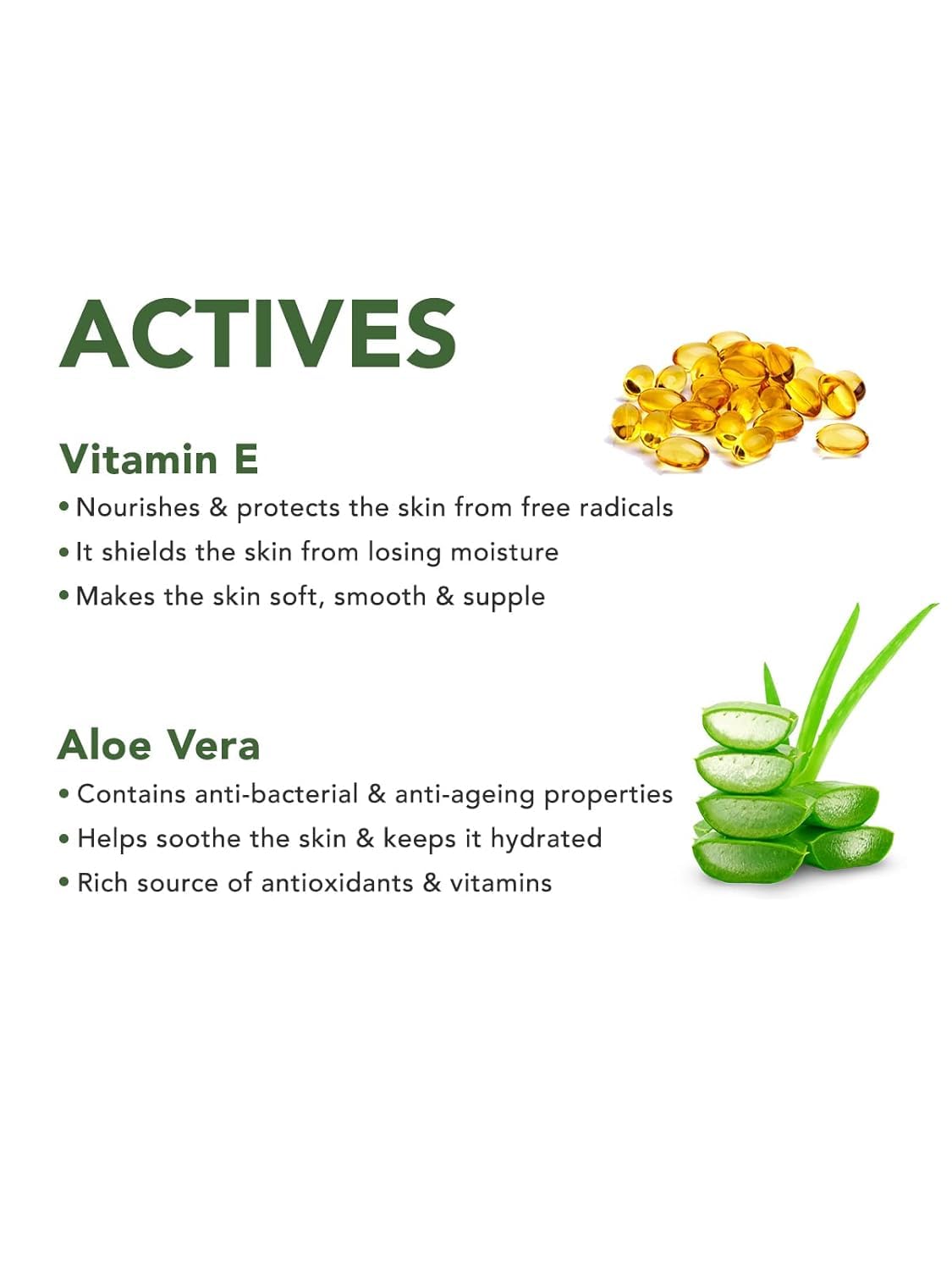 ACTIVES

Vitamin E

• Nourishes & protects the skin from free radicals
• It shields the skin from losing moisture
• Makes the skin soft, smooth & supple

Aloe Vera

• Contains anti-bacterial & anti-ageing properties
• Helps soothe the skin & keeps it hydrated
• Rich source of antioxidants & vitamins